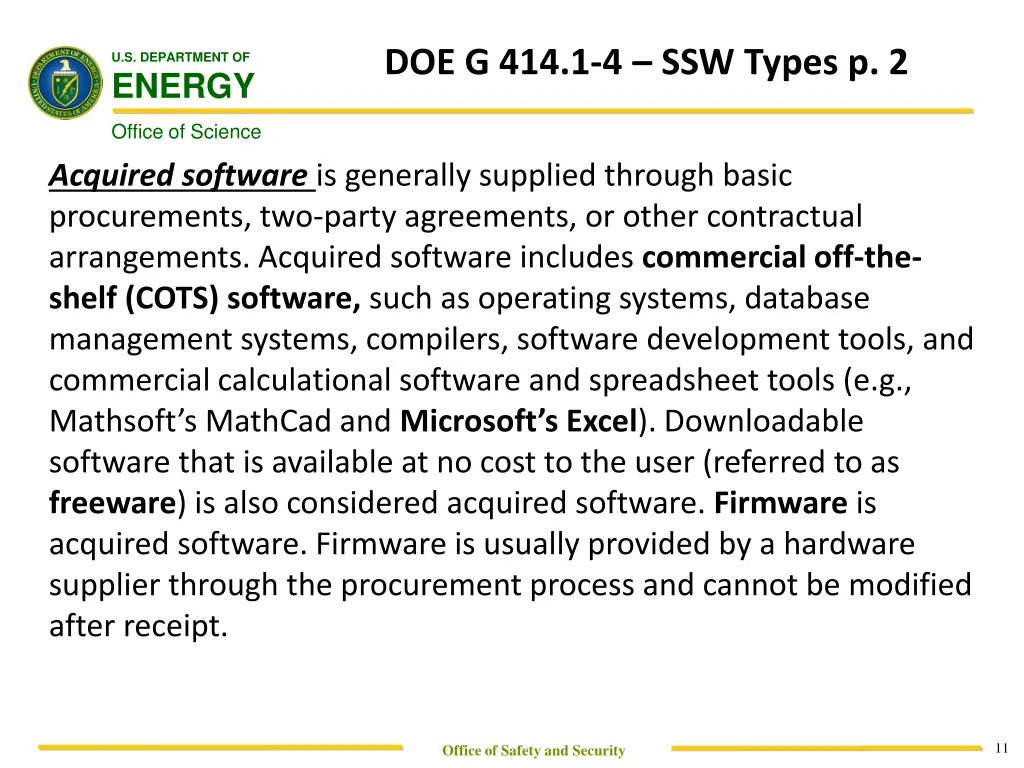 U.S. DEPARTMENT OF
ENERGY
Office of Science

DOE G 414.1-4 – SSW Types p. 2

Acquired software is generally supplied through basic procurements, two-party agreements, or other contractual arrangements. Acquired software includes commercial off-the-shelf (COTS) software, such as operating systems, database management systems, compilers, software development tools, and commercial calculational software and spreadsheet tools (e.g., Mathsoft's MathCad and Microsoft's Excel). Downloadable software that is available at no cost to the user (referred to as freeware) is also considered acquired software. Firmware is acquired software. Firmware is usually provided by a hardware supplier through the procurement process and cannot be modified after receipt.

Office of Safety and Security

11